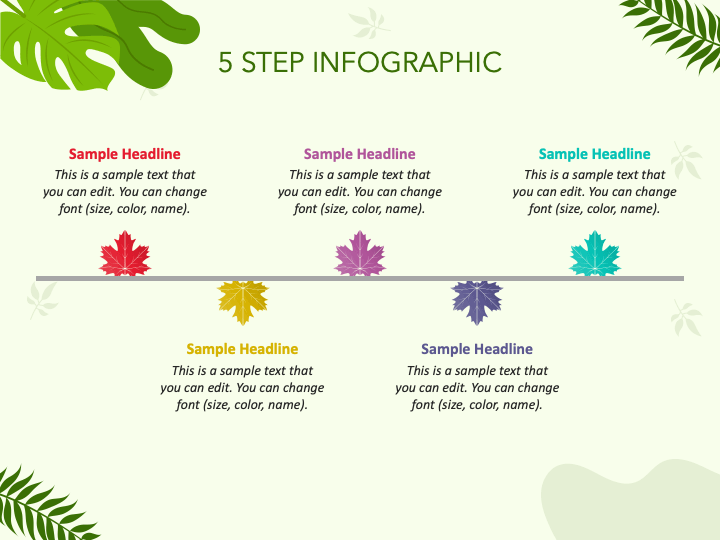 5 STEP INFOGRAPHIC

Sample Headline
This is a sample text that you can edit. You can change font (size, color, name).

Sample Headline
This is a sample text that you can edit. You can change font (size, color, name).

Sample Headline
This is a sample text that you can edit. You can change font (size, color, name).

Sample Headline
This is a sample text that you can edit. You can change font (size, color, name).

Sample Headline
This is a sample text that you can edit. You can change font (size, color, name).